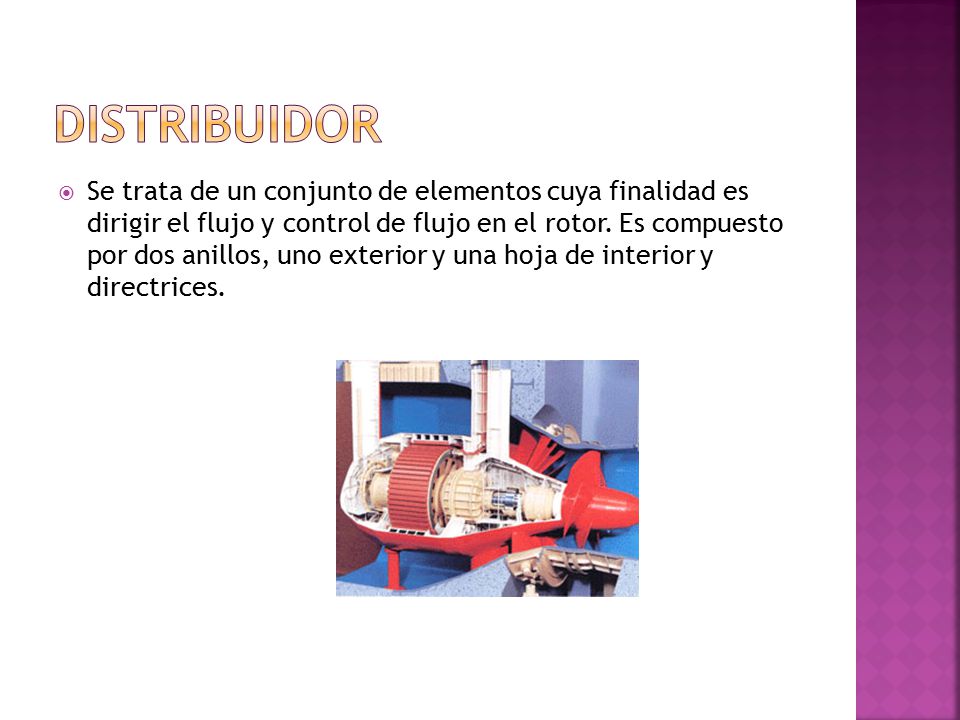 DISTRIBUIDOR

Se trata de un conjunto de elementos cuya finalidad es dirigir el flujo y control de flujo en el rotor. Es compuesto por dos anillos, uno exterior y una hoja de interior y directrices.